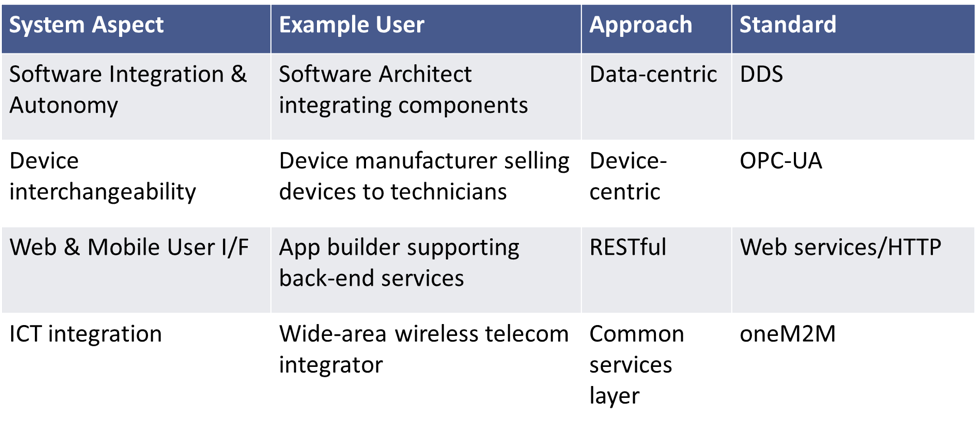 | System Aspect | Example User | Approach | Standard |
|---|---|---|---|
| Software Integration & Autonomy | Software Architect integrating components | Data-centric | DDS |
| Device interchangeability | Device manufacturer selling devices to technicians | Device-centric | OPC-UA |
| Web & Mobile User I/F | App builder supporting back-end services | RESTful | Web services/HTTP |
| ICT integration | Wide-area wireless telecom integrator | Common services layer | oneM2M |